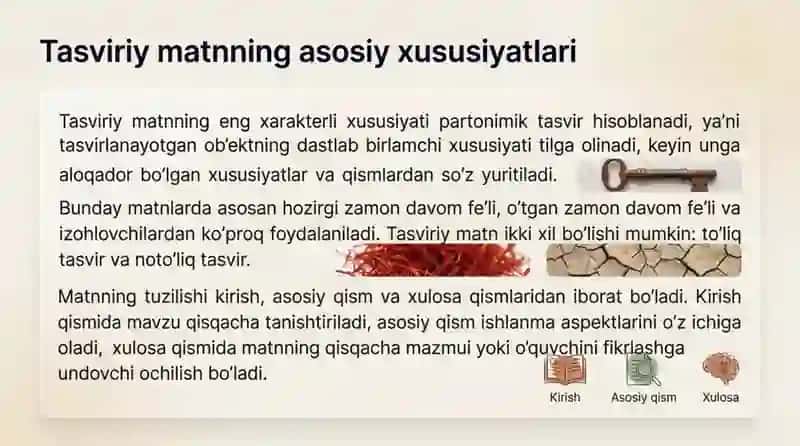 Tasviriy matnning asosiy xususiyatlari

Tasviriy matnning eng xarakterli xususiyati partonimik tasvir hisoblanadi, ya'ni tasvirlanayotgan ob'ektning dastlab birlamchi xususiyati tilga olinadi, keyin unga aloqador bo'lgan xususiyatlar va qismlardan so'z yuritiladi.

Bunday matnlarda asosan hozirgi zamon davom fe'li, o'tgan zamon davom fe'li va izohlovchilardan ko'proq foydalaniladi. Tasviriy matn ikki xil bo'lishi mumkin: to'liq tasvir va noto'liq tasvir.

Matnning tuzilishi kirish, asosiy qism va xulosa qismlaridan iborat bo'ladi. Kirish qismida mavzu qisqacha tanishtiriladi, asosiy qism ishlanma aspektlarini o'z ichiga oladi, xulosa qismida matnning qisqacha mazmui yoki o'quvchini fikrlashga undovchi ochilish bo'ladi.

Kirish

Asosiy qism

Xulosa